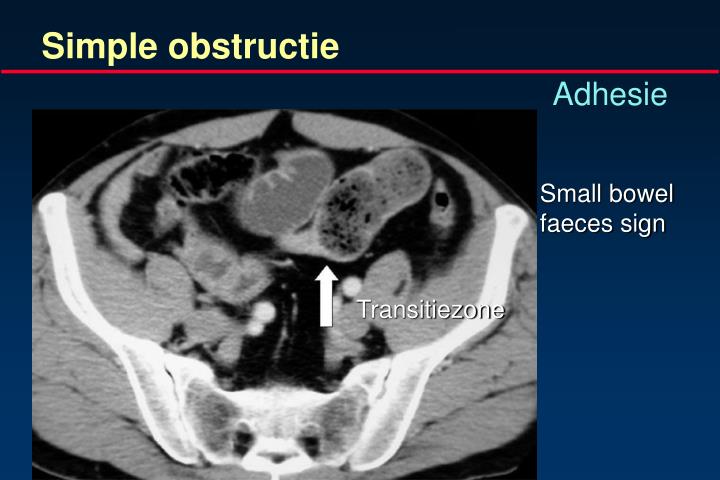 Simple obstructie

Adhesie

Small bowel faeces sign

Transitiezone